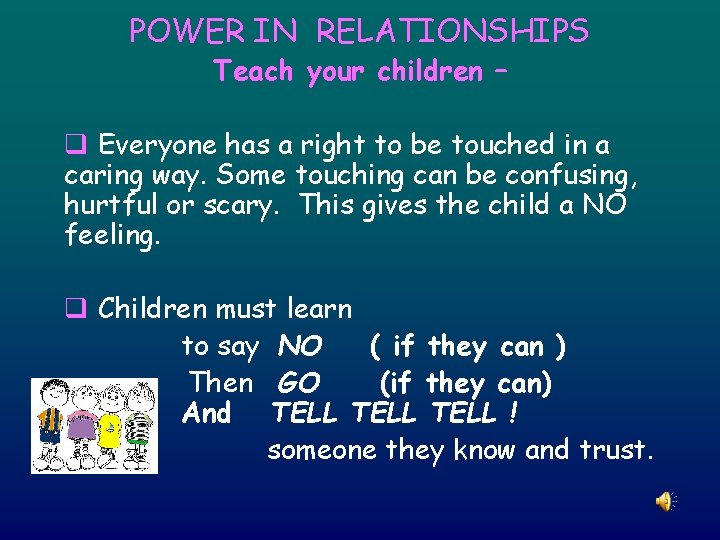 POWER IN RELATIONSHIPS
Teach your children –

❑ Everyone has a right to be touched in a caring way. Some touching can be confusing, hurtful or scary. This gives the child a NO feeling.

❑ Children must learn
to say NO ( if they can )
Then GO (if they can)
And TELL TELL TELL !
someone they know and trust.